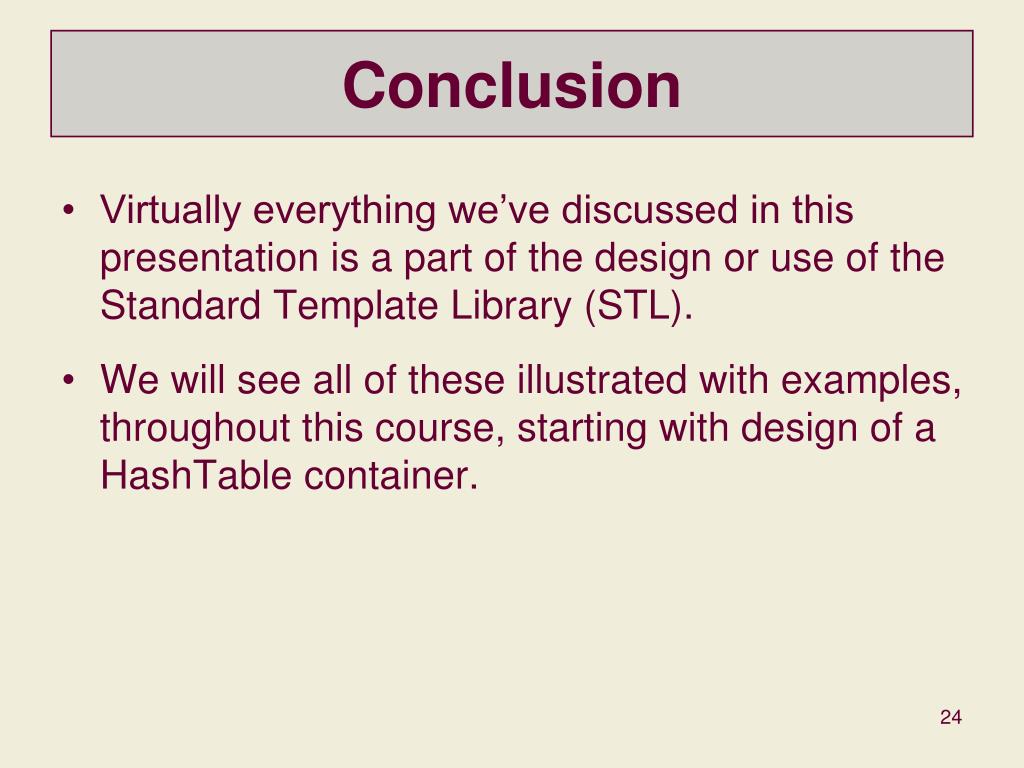 Conclusion

• Virtually everything we’ve discussed in this presentation is a part of the design or use of the Standard Template Library (STL).

• We will see all of these illustrated with examples, throughout this course, starting with design of a HashTable container.

24